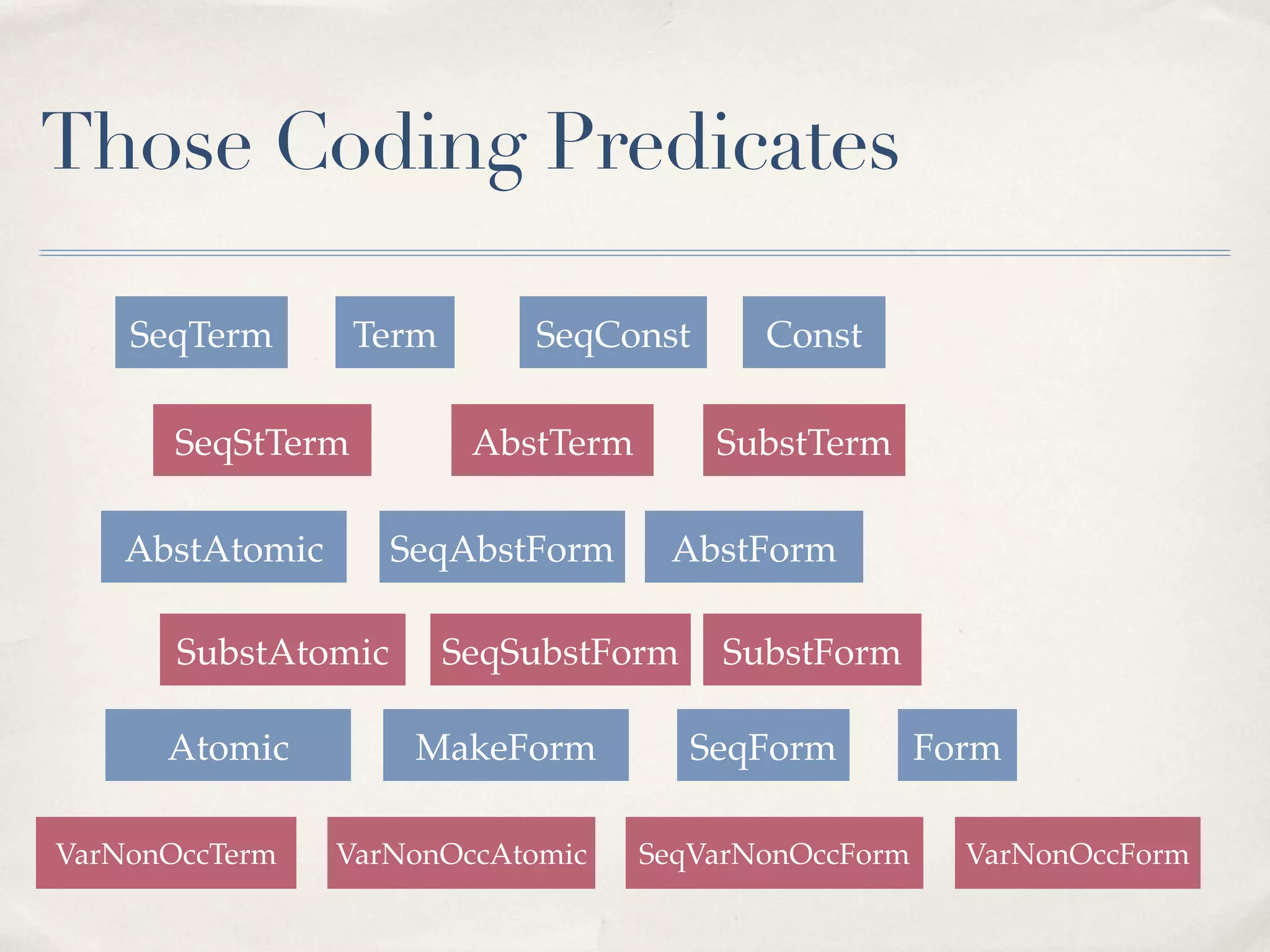 Those Coding Predicates

SeqTerm Term SeqConst Const

SeqStTerm AbstTerm SubstTerm

AbstAtomic SeqAbstForm AbstForm

SubstAtomic SeqSubstForm SubstForm

Atomic MakeForm SeqForm Form

VarNonOccTerm VarNonOccAtomic SeqVarNonOccForm VarNonOccForm